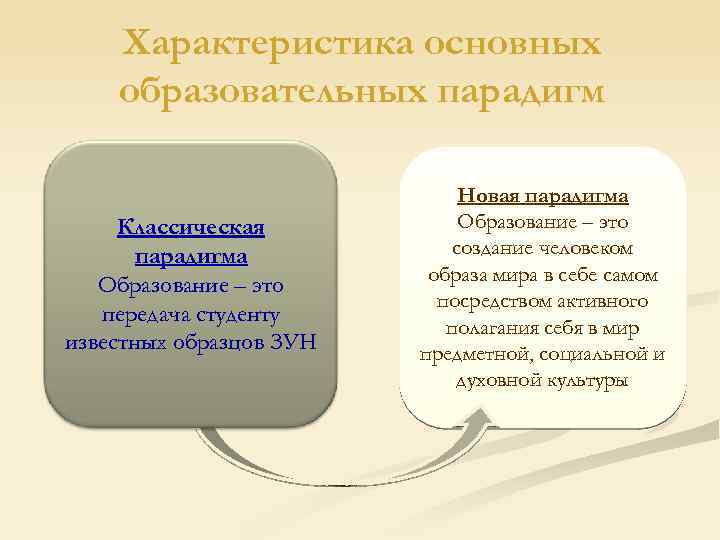 Характеристика основных образовательных парадигм

Классическая парадигма
Образование – это передача студенту известных образцов ЗУН

Новая парадигма
Образование – это создание человеком образа мира в себе самом посредством активного полагания себя в мир предметной, социальной и духовной культуры